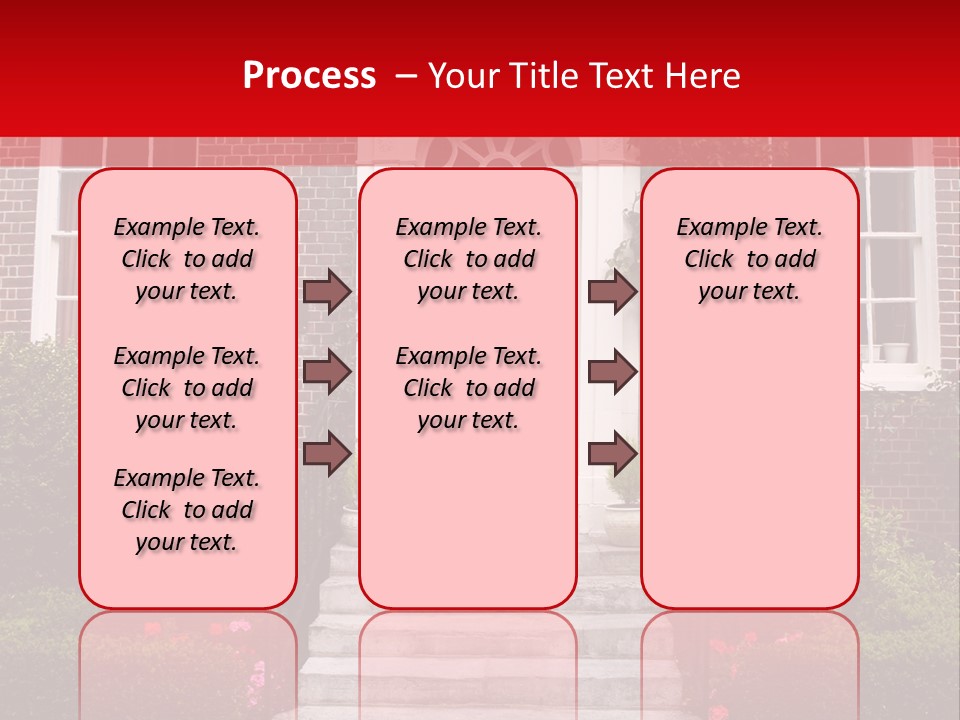 Process – Your Title Text Here

Example Text. Click to add your text.

Example Text. Click to add your text.

Example Text. Click to add your text.

Example Text. Click to add your text.

Example Text. Click to add your text.

Example Text. Click to add your text.